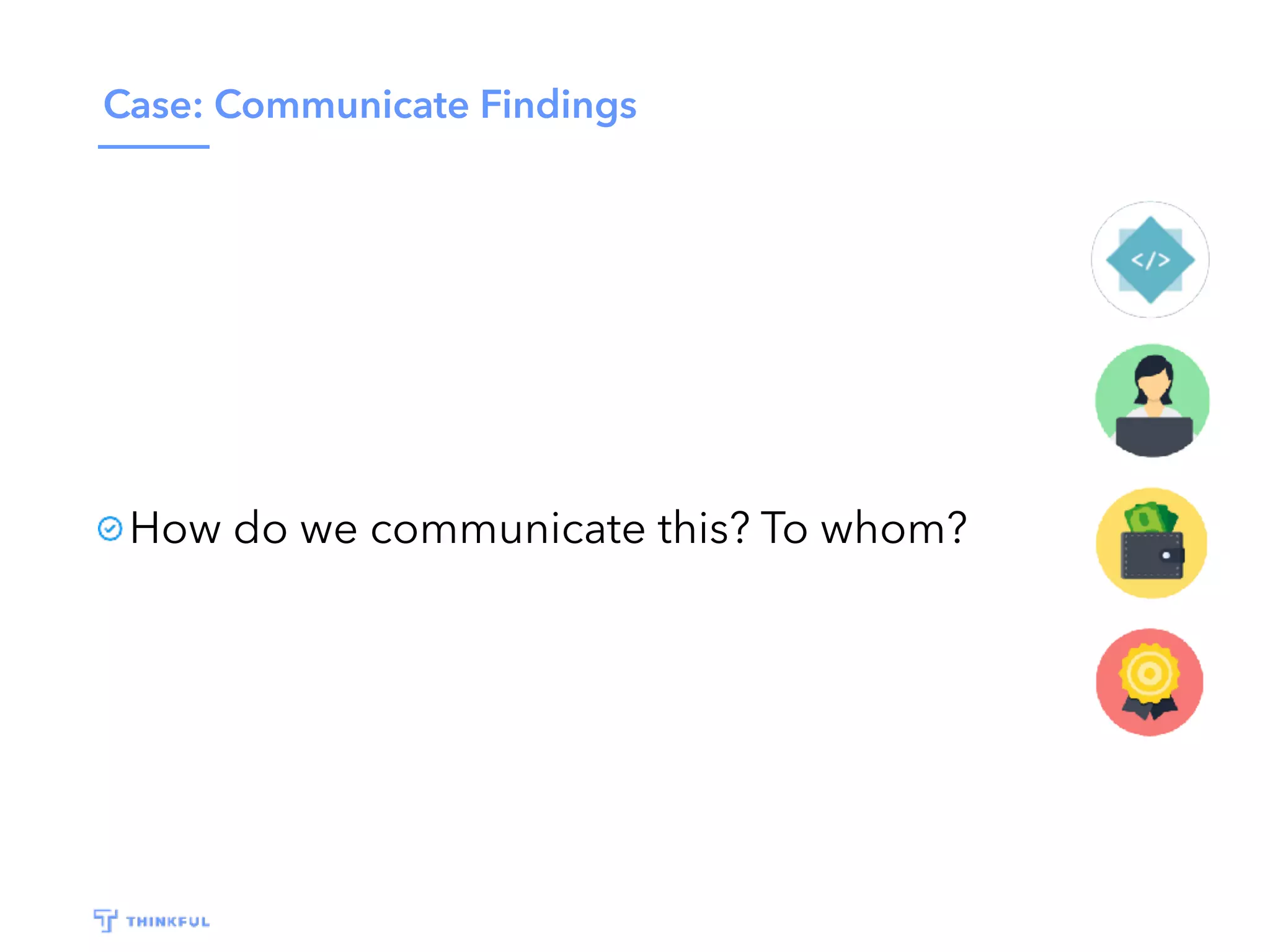 Case: Communicate Findings

</>

How do we communicate this? To whom?

THINKFUL